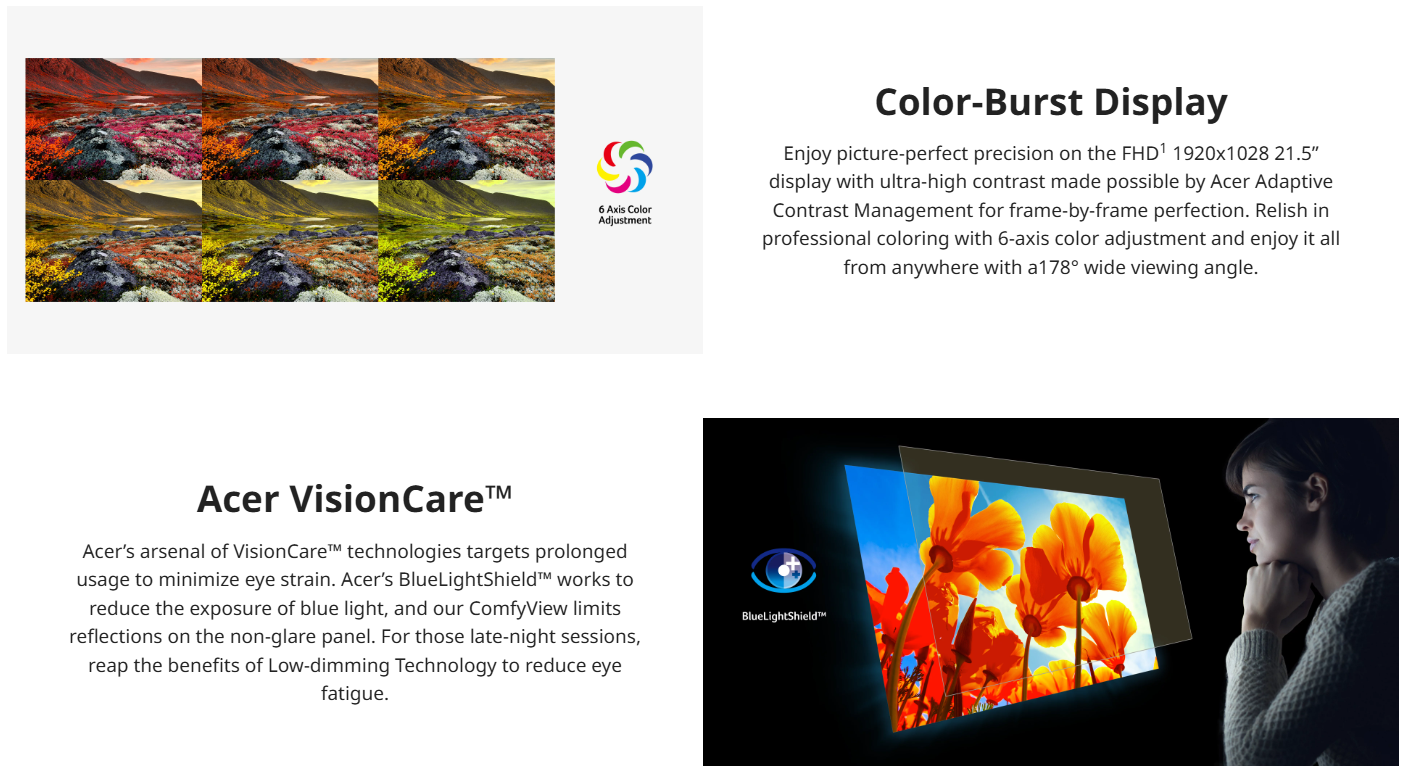 6 Axis Color Adjustment

Color-Burst Display

Enjoy picture-perfect precision on the FHD$^{1}$ 1920x1028 21.5" display with ultra-high contrast made possible by Acer Adaptive Contrast Management for frame-by-frame perfection. Relish in professional coloring with 6-axis color adjustment and enjoy it all from anywhere with a178° wide viewing angle.

Acer VisionCare™

Acer's arsenal of VisionCare™ technologies targets prolonged usage to minimize eye strain. Acer's BlueLightShield™ works to reduce the exposure of blue light, and our ComfyView limits reflections on the non-glare panel. For those late-night sessions, reap the benefits of Low-dimming Technology to reduce eye fatigue.

BlueLightShield™